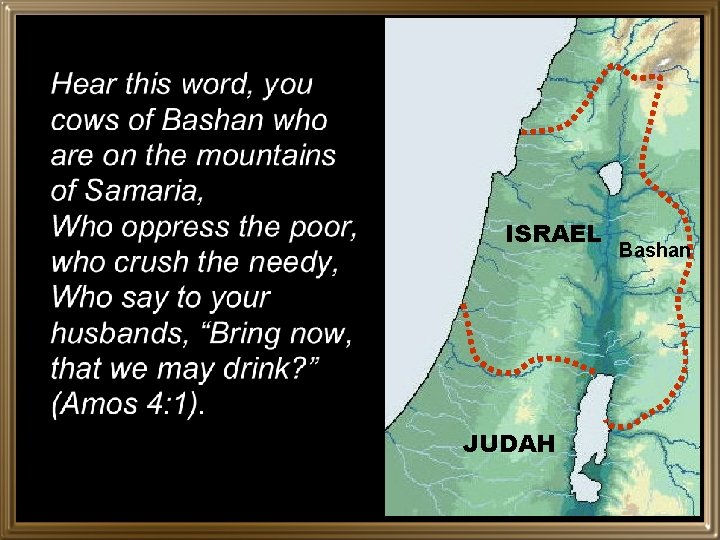 Hear this word, you cows of Bashan who are on the mountains of Samaria,
Who oppress the poor, who crush the needy,
Who say to your husbands, “Bring now, that we may drink?” (Amos 4:1).

ISRAEL

Bashan

JUDAH